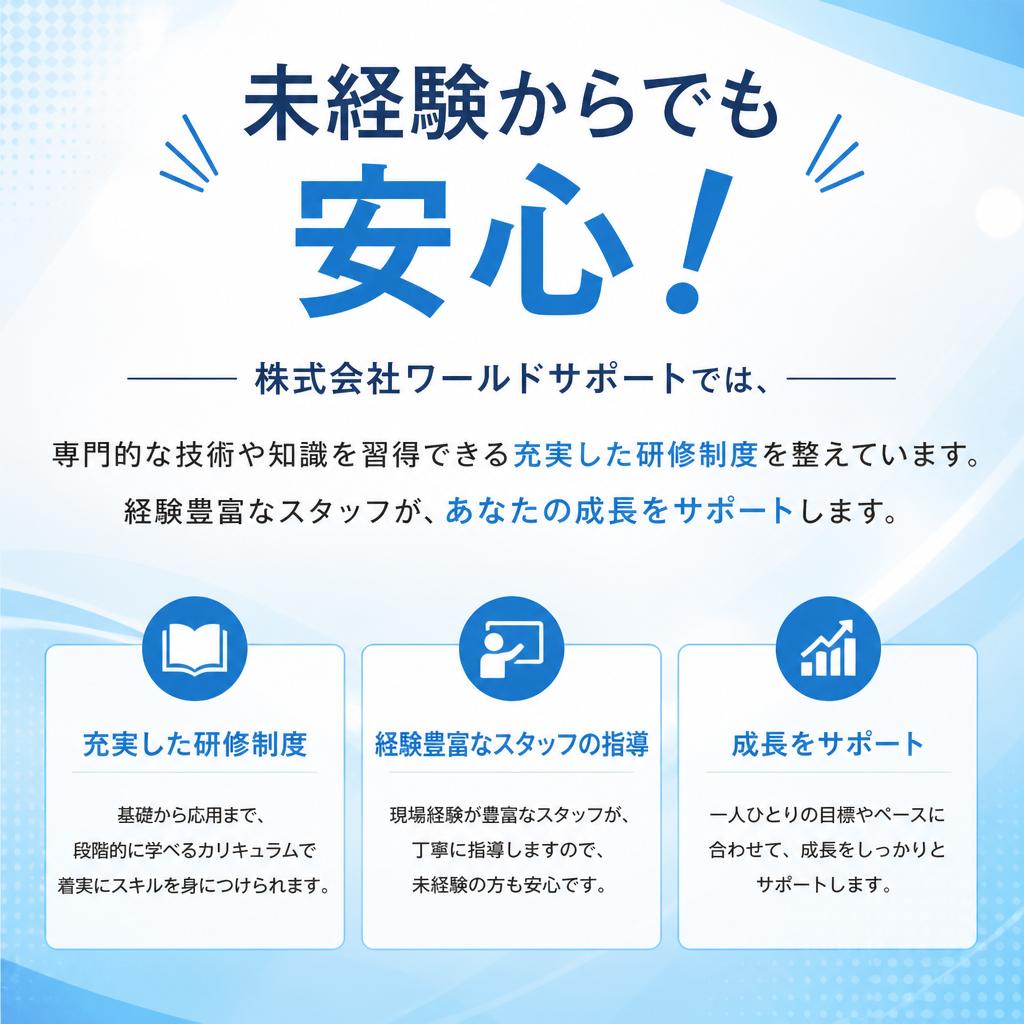 未経験からでも

安心！

株式会社ワールドサポートでは、

専門的な技術や知識を習得できる充実した研修制度を整えています。

経験豊富なスタッフが、あなたの成長をサポートします。

充実した研修制度

基礎から応用まで、段階的に学べるカリキュラムで着実にスキルを身につけられます。

経験豊富なスタッフの指導

現場経験が豊富なスタッフが、丁寧に指導しますので、未経験の方も安心です。

成長をサポート

一人ひとりの目標やペースに合わせて、成長をしっかりとサポートします。